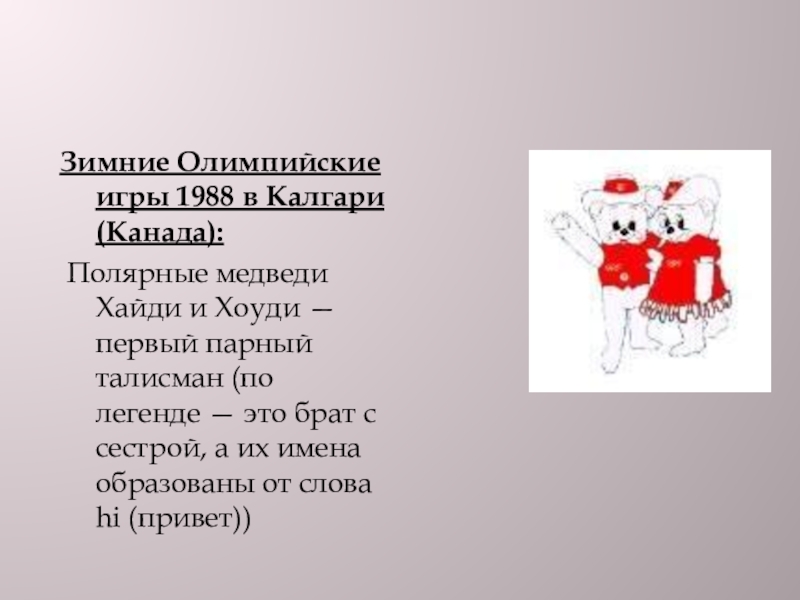 Зимние Олимпийские игры 1988 в Калгари (Канада):

Полярные медведи Хайди и Хоуди — первый парный талисман (по легенде — это брат с сестрой, а их имена образованы от слова hi (привет))